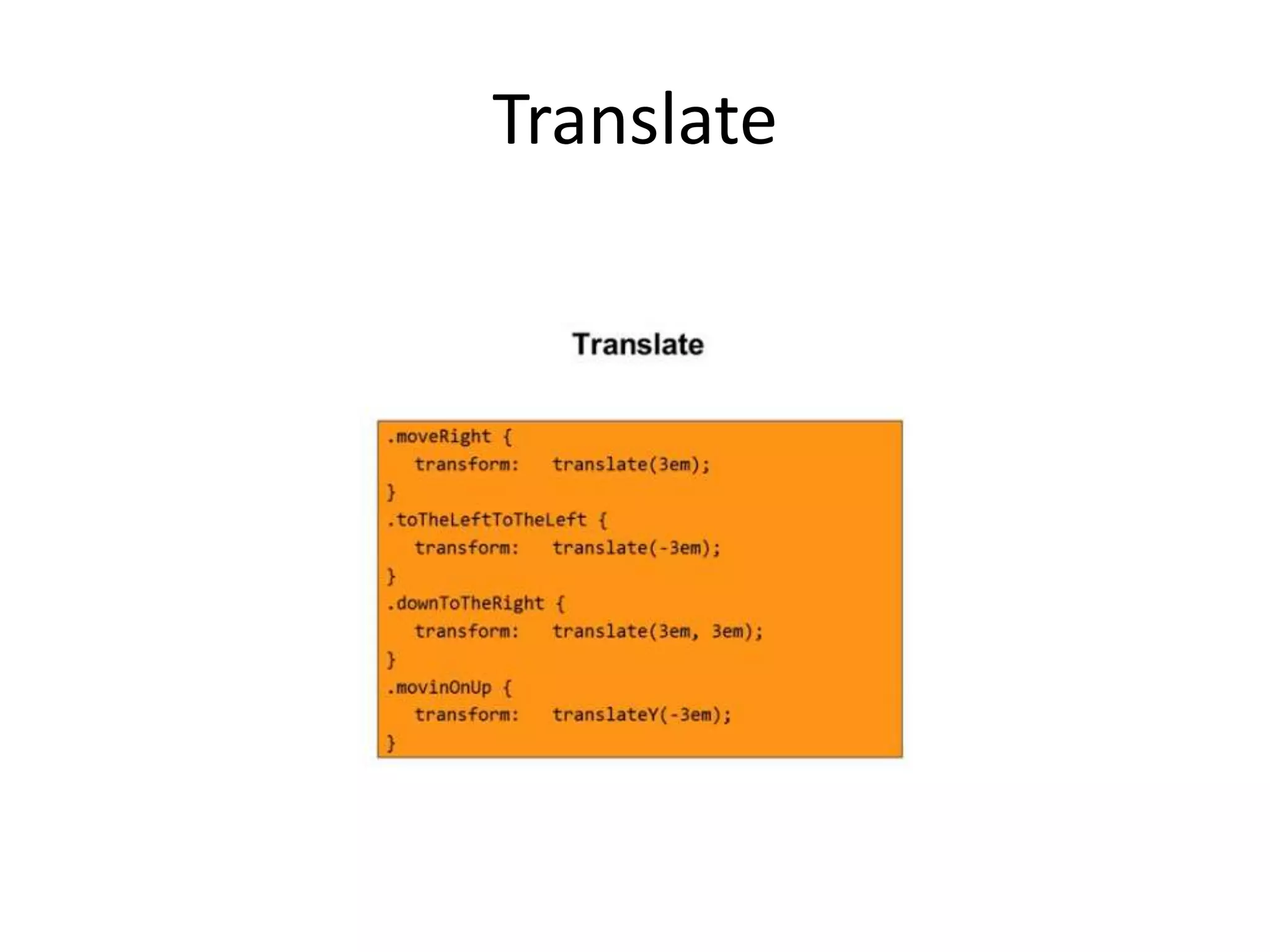 Translate

Translate

.moveRight {
  transform:   translate(3em);
}
.toTheLeftToTheLeft {
  transform:   translate(-3em);
}
.downToTheRight {
  transform:   translate(3em, 3em);
}
.movinOnUp {
  transform:   translateY(-3em);
}